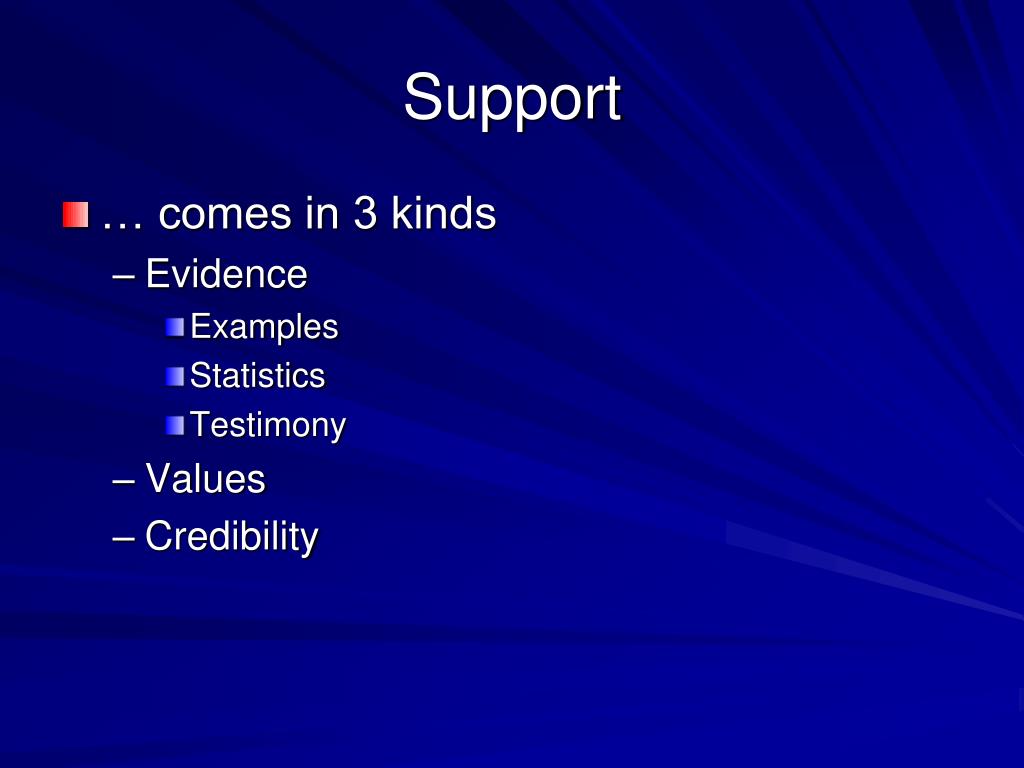 Support

… comes in 3 kinds

– Evidence

Examples

Statistics

Testimony

– Values

– Credibility